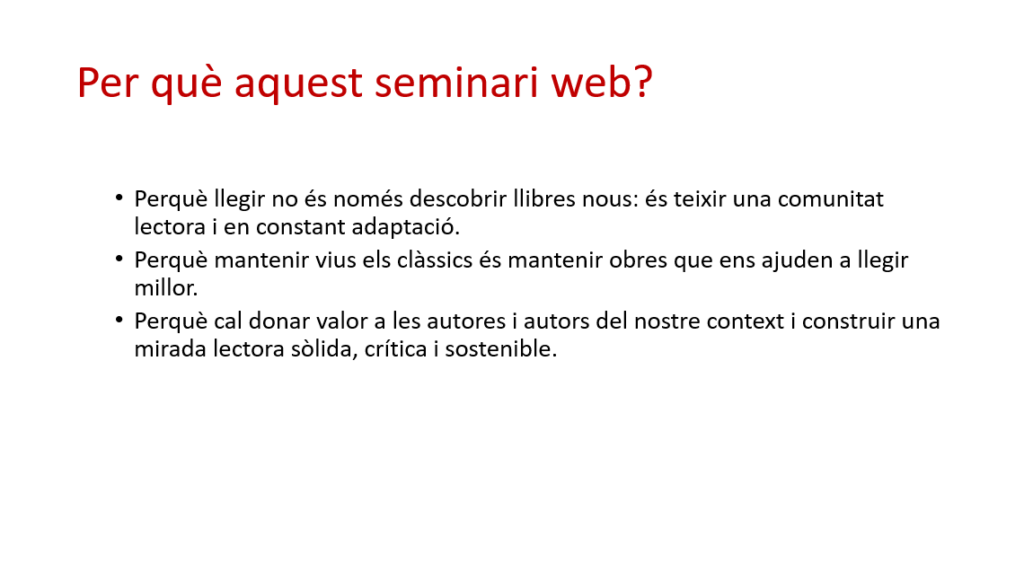 Per què aquest seminari web?

• Perquè llegir no és només descobrir llibres nous: és teixir una comunitat lectora i en constant adaptació.
• Perquè mantenir vius els clàssics és mantenir obres que ens ajuden a llegir millor.
• Perquè cal donar valor a les autores i autors del nostre context i construir una mirada lectora sòlida, crítica i sostenible.